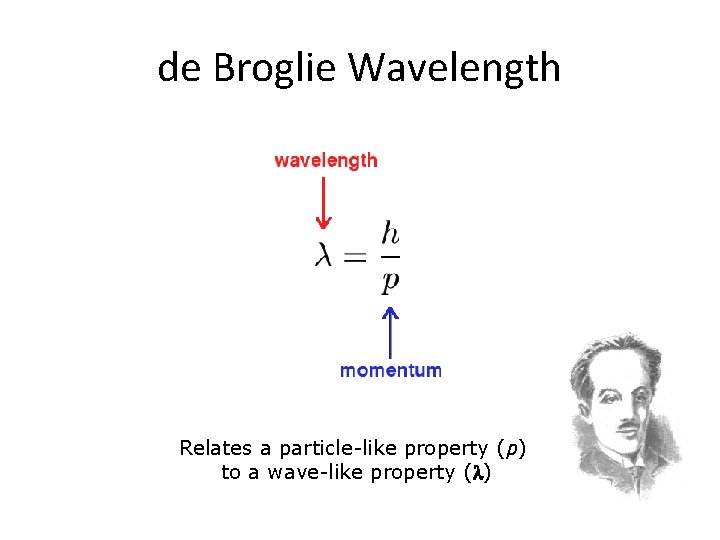 de Broglie Wavelength

wavelength

$\lambda = \frac{h}{p}$

momentum

Relates a particle-like property ($p$) to a wave-like property ($\lambda$)